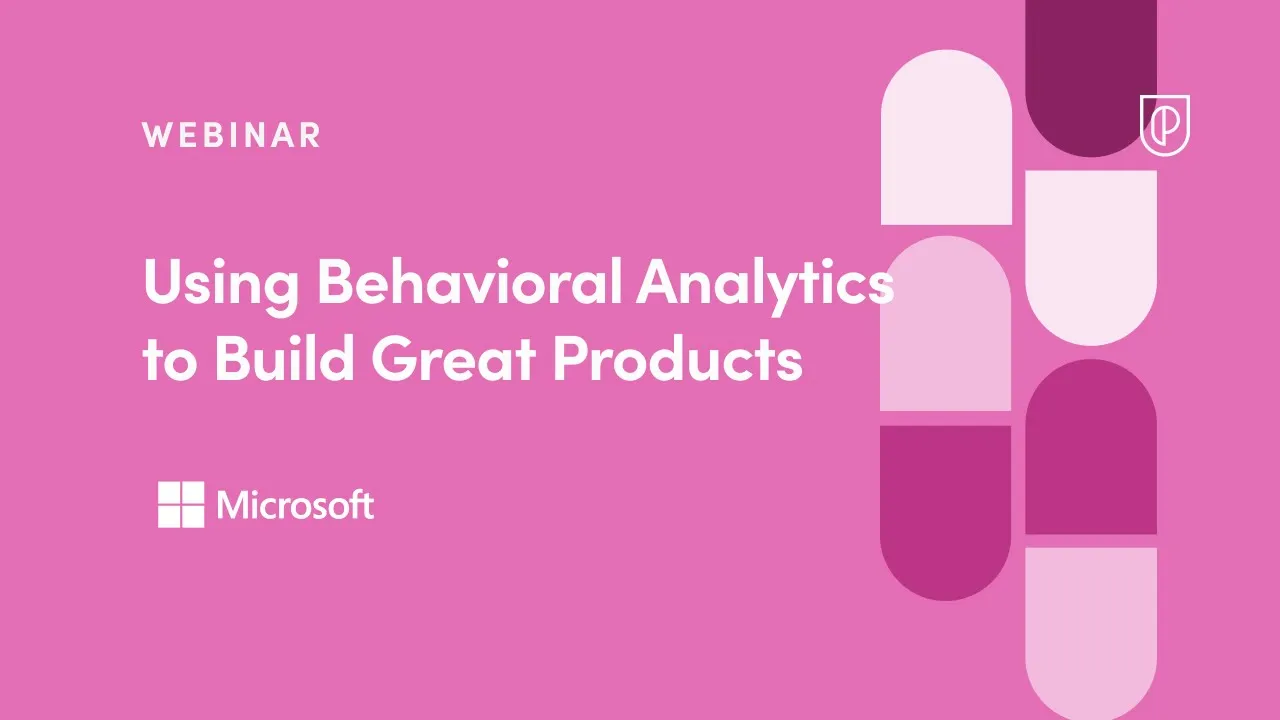 WEBINAR

Using Behavioral Analytics to Build Great Products

Microsoft